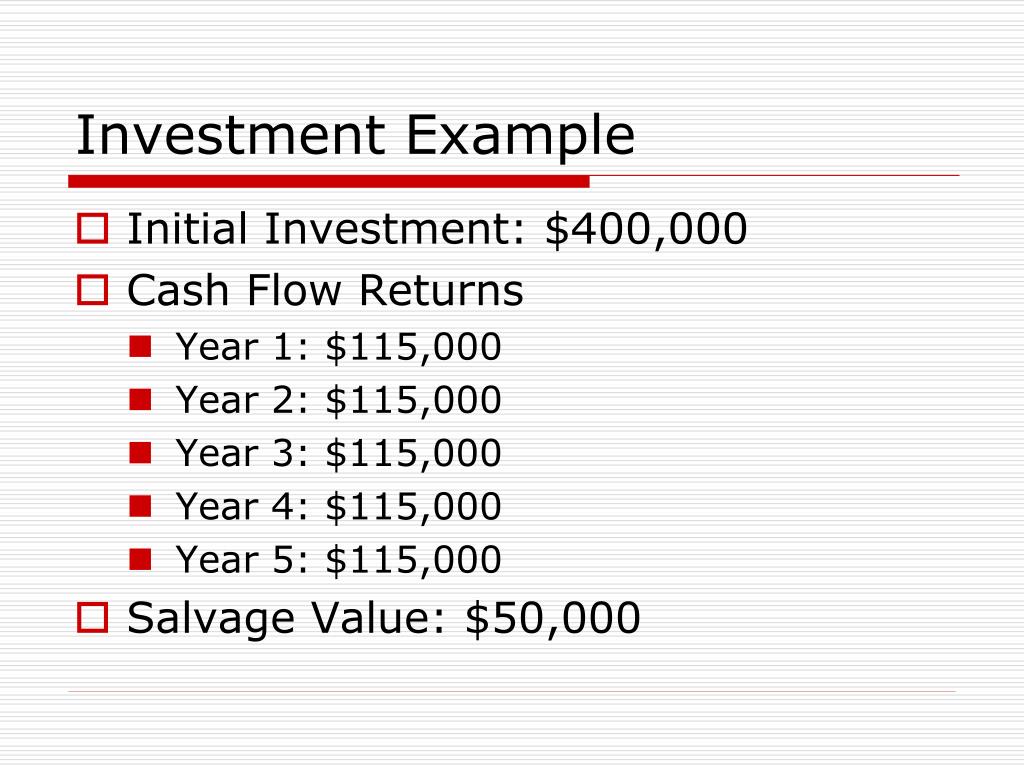 Investment Example

Initial Investment: \$400,000

Cash Flow Returns

Year 1: \$115,000

Year 2: \$115,000

Year 3: \$115,000

Year 4: \$115,000

Year 5: \$115,000

Salvage Value: \$50,000